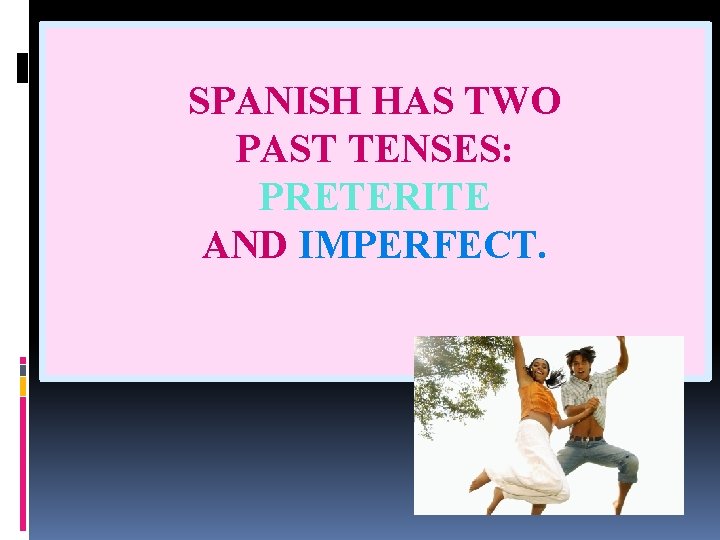 SPANISH HAS TWO PAST TENSES: PRETERITE AND IMPERFECT.